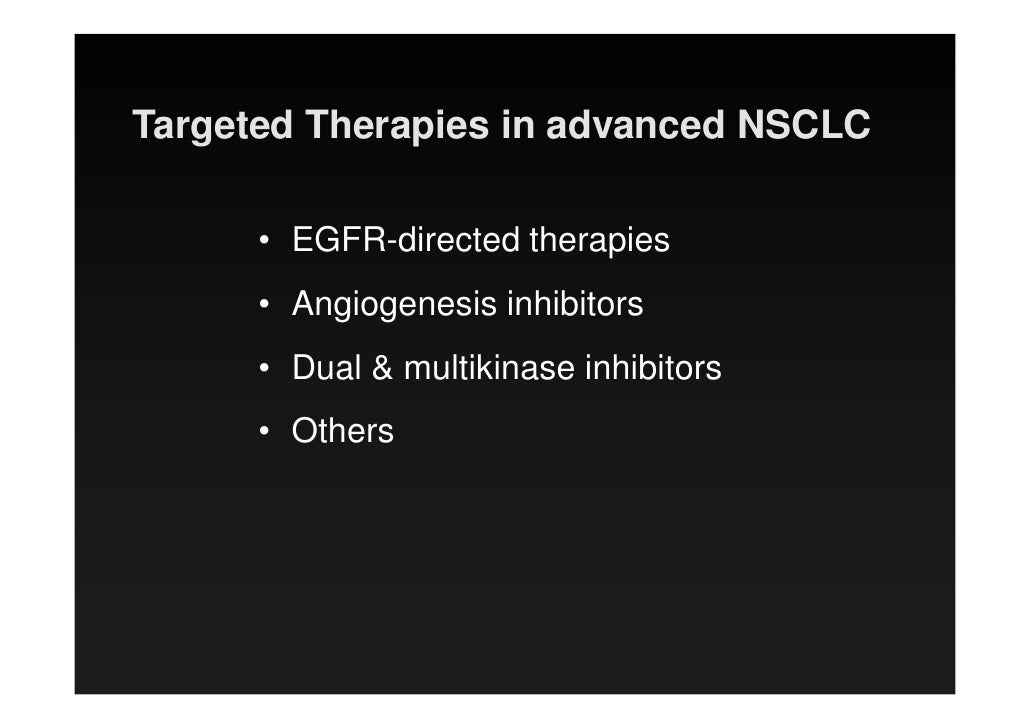 Targeted Therapies in advanced NSCLC

• EGFR-directed therapies
• Angiogenesis inhibitors
• Dual & multikinase inhibitors
• Others